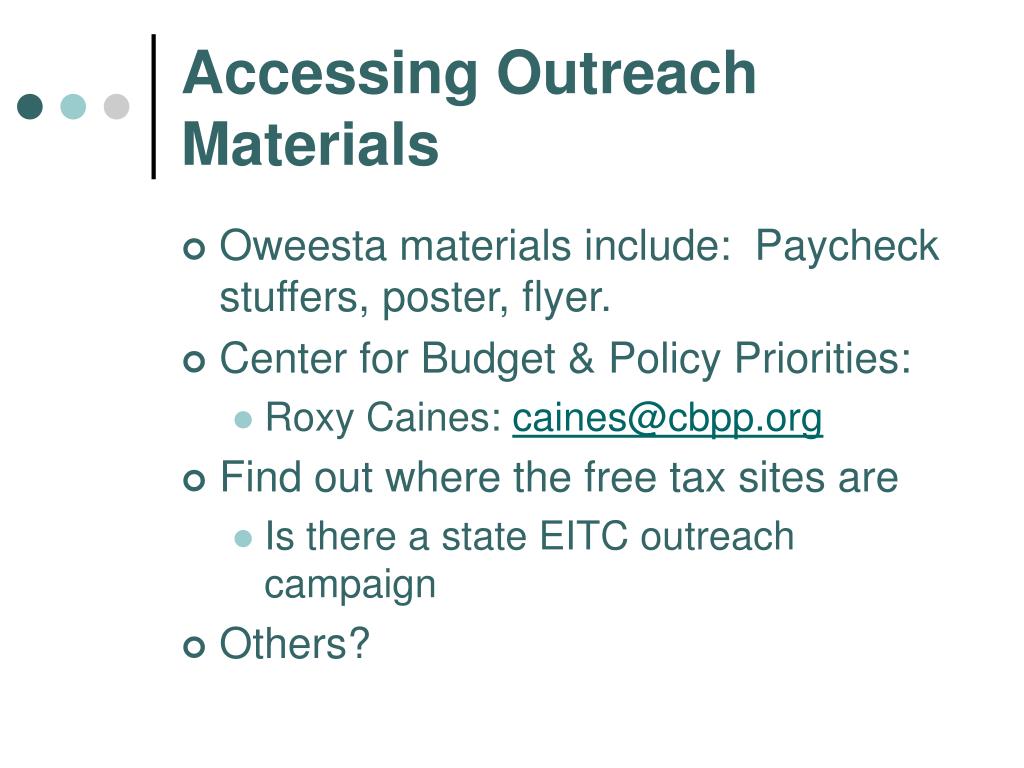 Accessing Outreach Materials

Oweesta materials include: Paycheck stuffers, poster, flyer.

Center for Budget & Policy Priorities:

Roxy Caines: caines@cbpp.org

Find out where the free tax sites are

Is there a state EITC outreach campaign

Others?